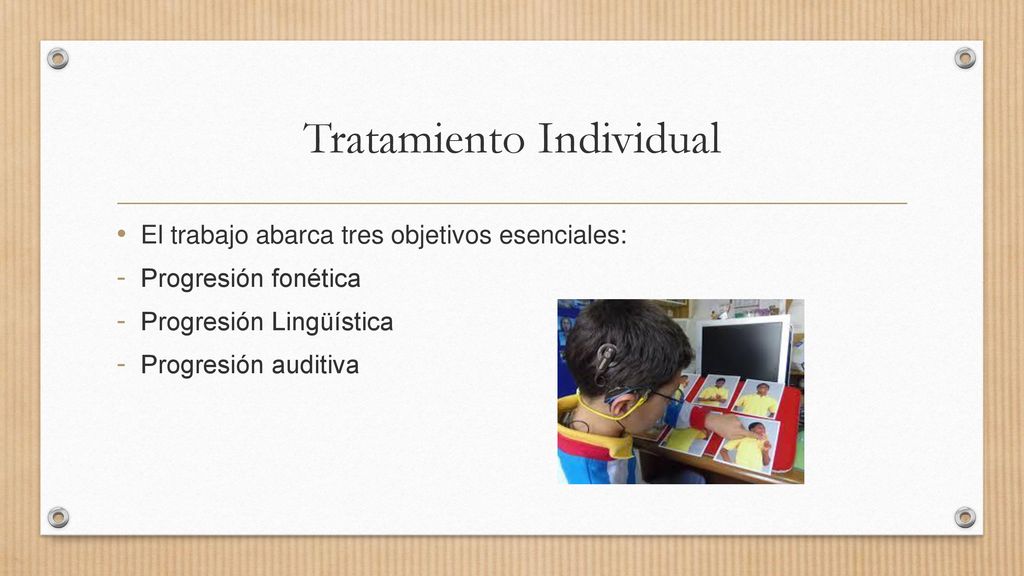 Tratamiento Individual

• El trabajo abarca tres objetivos esenciales:
- Progresión fonética
- Progresión Lingüística
- Progresión auditiva